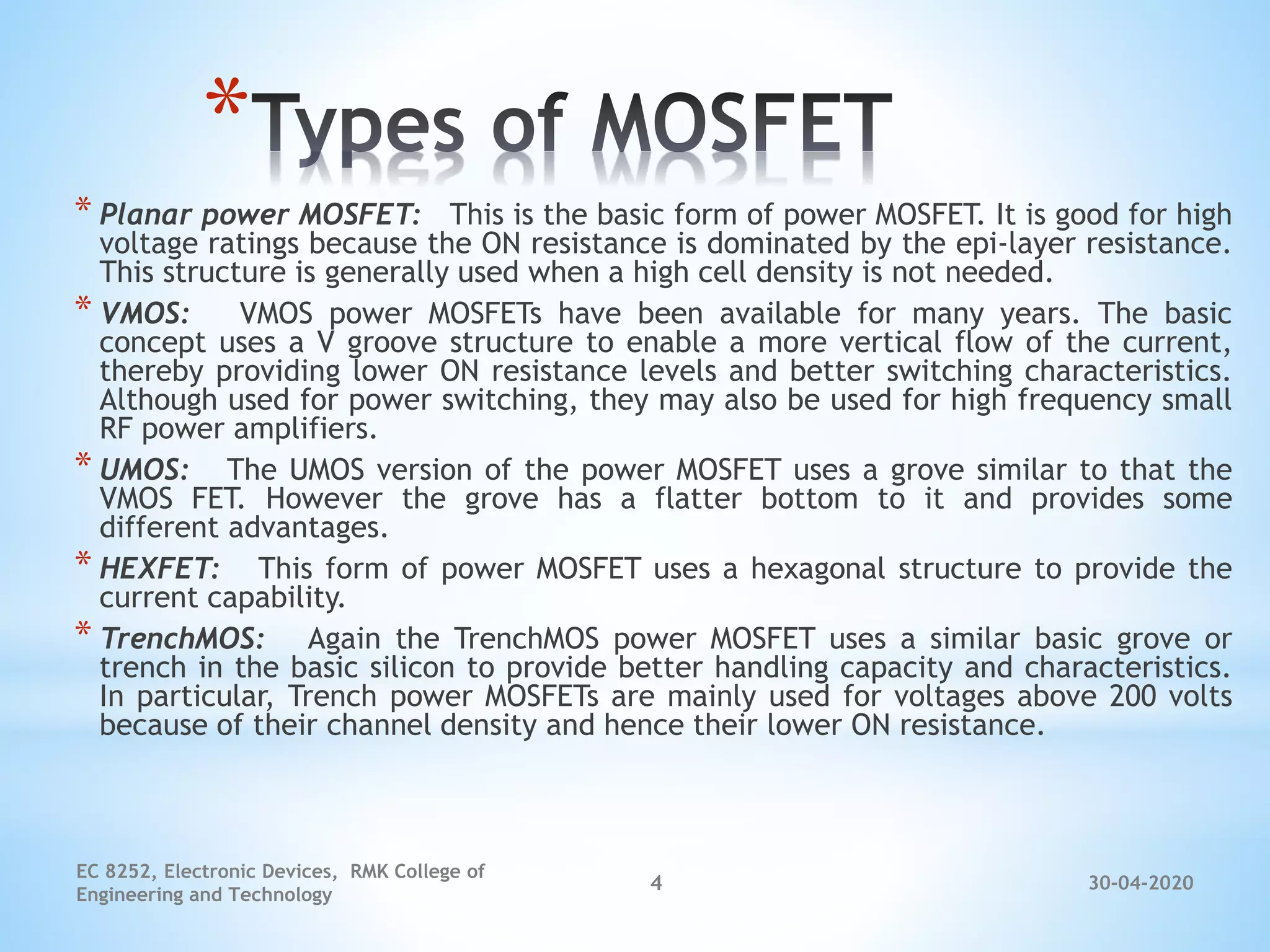 *Types of MOSFET

* Planar power MOSFET: This is the basic form of power MOSFET. It is good for high voltage ratings because the ON resistance is dominated by the epi-layer resistance. This structure is generally used when a high cell density is not needed.

* VMOS: VMOS power MOSFETs have been available for many years. The basic concept uses a V groove structure to enable a more vertical flow of the current, thereby providing lower ON resistance levels and better switching characteristics. Although used for power switching, they may also be used for high frequency small RF power amplifiers.

* UMOS: The UMOS version of the power MOSFET uses a grove similar to that the VMOS FET. However the grove has a flatter bottom to it and provides some different advantages.

* HEXFET: This form of power MOSFET uses a hexagonal structure to provide the current capability.

* TrenchMOS: Again the TrenchMOS power MOSFET uses a similar basic grove or trench in the basic silicon to provide better handling capacity and characteristics. In particular, Trench power MOSFETs are mainly used for voltages above 200 volts because of their channel density and hence their lower ON resistance.

EC 8252, Electronic Devices, RMK College of Engineering and Technology

4

30-04-2020